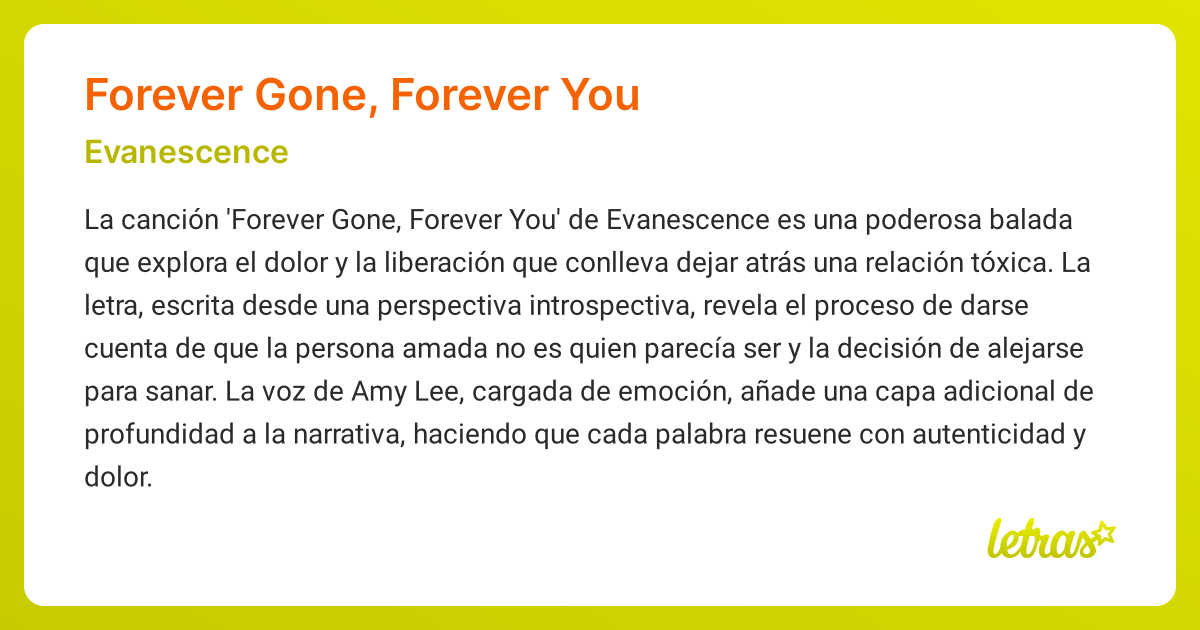 Forever Gone, Forever You

Evanescence

La canción 'Forever Gone, Forever You' de Evanescence es una poderosa balada que explora el dolor y la liberación que conlleva dejar atrás una relación tóxica. La letra, escrita desde una perspectiva introspectiva, revela el proceso de darse cuenta de que la persona amada no es quien parecía ser y la decisión de alejarse para sanar. La voz de Amy Lee, cargada de emoción, añade una capa adicional de profundidad a la narrativa, haciendo que cada palabra resuene con autenticidad y dolor.

letras